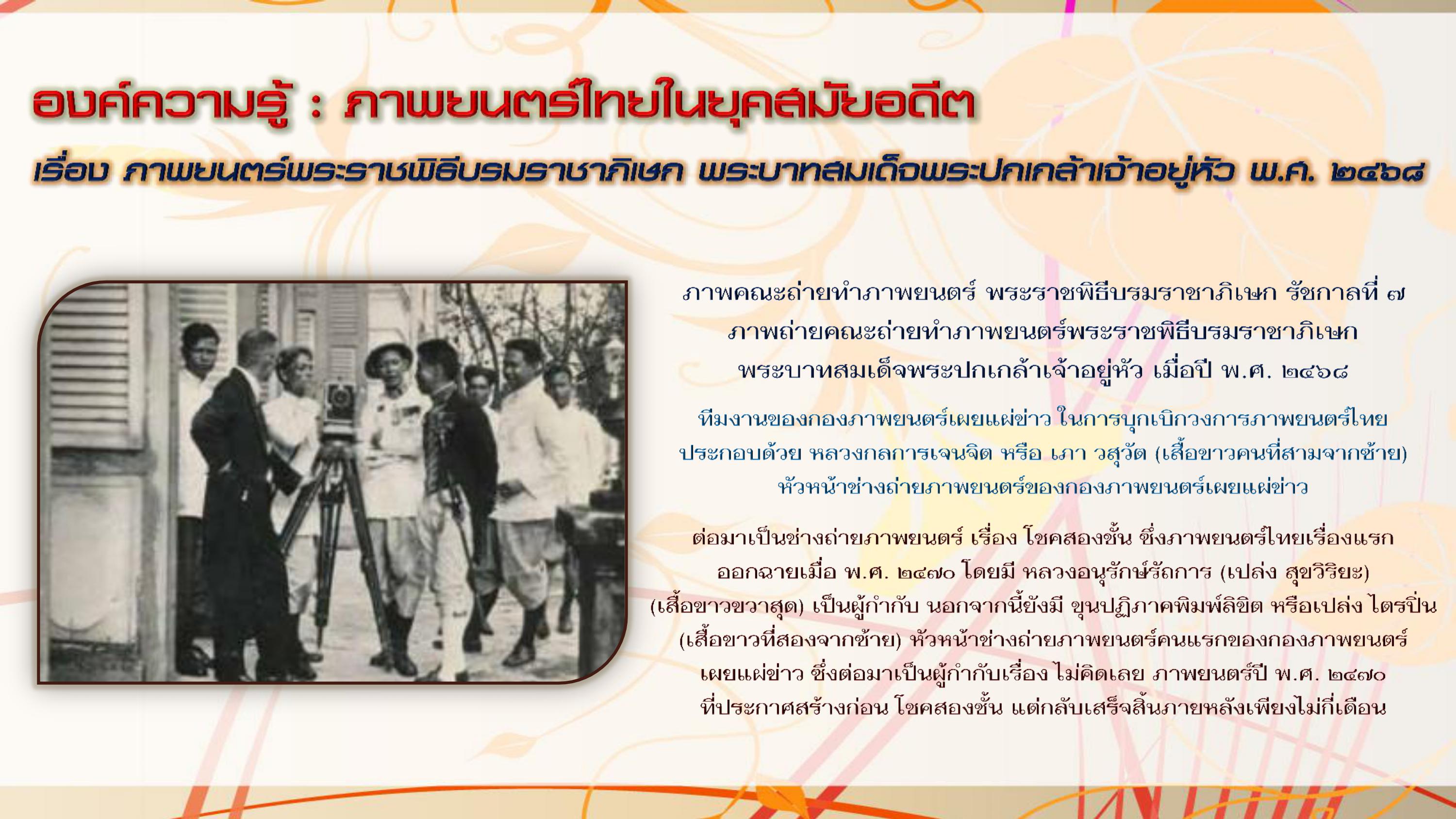 องค์ความรู้ : ภาพยนตร์ไทยในยุคสมัยอดีต

เรื่อง ภาพยนตร์พระราชพิธีบรมราชาภิเษก พระบาทสมเด็จพระปกเกล้าเจ้าอยู่หัว พ.ศ. ๒๔๖๘

ภาพคณะถ่ายทำภาพยนตร์ พระราชพิธีบรมราชาภิเษก รัชกาลที่ ๗
ภาพถ่ายคณะถ่ายทำภาพยนตร์พระราชพิธีบรมราชาภิเษก
พระบาทสมเด็จพระปกเกล้าเจ้าอยู่หัว เมื่อปี พ.ศ. ๒๔๖๘

ทีมงานของกองภาพยนตร์เผยแผ่ข่าว ในการบุกเบิกวงการภาพยนตร์ไทย ประกอบด้วย หลวงกลการเจนจิต หรือ เภา วสุวัต (เสื้อขาวคนที่สามจากซ้าย) หัวหน้าช่างถ่ายภาพยนตร์ของกองภาพยนตร์เผยแผ่ข่าว

ต่อมาเป็นช่างถ่ายภาพยนตร์ เรื่อง โชคสองชั้น ซึ่งภาพยนตร์ไทยเรื่องแรก ออกฉายเมื่อ พ.ศ. ๒๔๗๐ โดยมี หลวงอนุรักษ์รัถการ (เปล่ง สุขวิริยะ) (เสื้อขาวขวาสุด) เป็นผู้กำกับ นอกจากนี้ยังมี ขุนปฏิภาคพิมพ์ลิขิต หรือเปล่ง ไตรปิ่น (เสื้อขาวที่สองจากซ้าย) หัวหน้าช่างถ่ายภาพยนตร์คนแรกของกองภาพยนตร์เผยแผ่ข่าว ซึ่งต่อมาเป็นผู้กำกับเรื่อง ไม่คิดเลย ภาพยนตร์ปี พ.ศ. ๒๔๗๐ ที่ประกาศสร้างก่อน โชคสองชั้น แต่กลับเสร็จสิ้นภายหลังเพียงไม่กี่เดือน